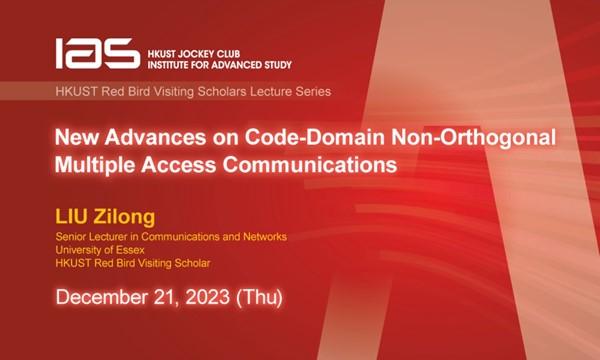 IAS HKUST JOCKEY CLUB INSTITUTE FOR ADVANCED STUDY

HKUST Red Bird Visiting Scholars Lecture Series

New Advances on Code-Domain Non-Orthogonal Multiple Access Communications

LIU Zilong
Senior Lecturer in Communications and Networks
University of Essex
HKUST Red Bird Visiting Scholar

December 21, 2023 (Thu)